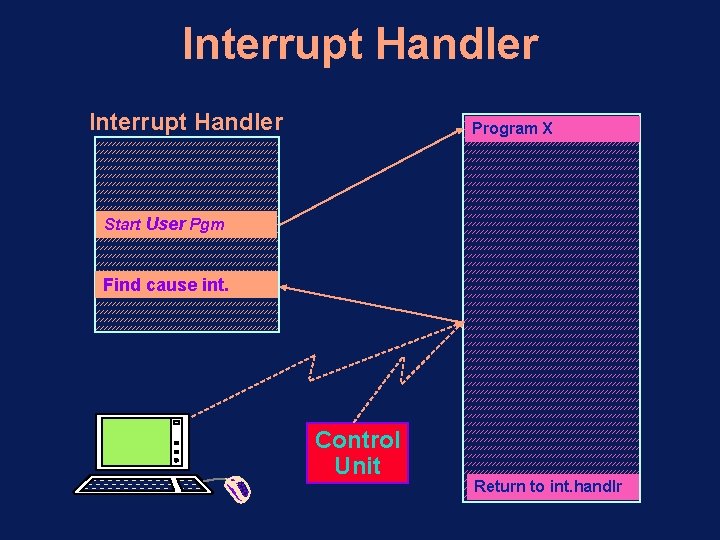 Interrupt Handler

Interrupt Handler

Start User Pgm

Find cause int.

Program X

Return to int.handlr

Control Unit